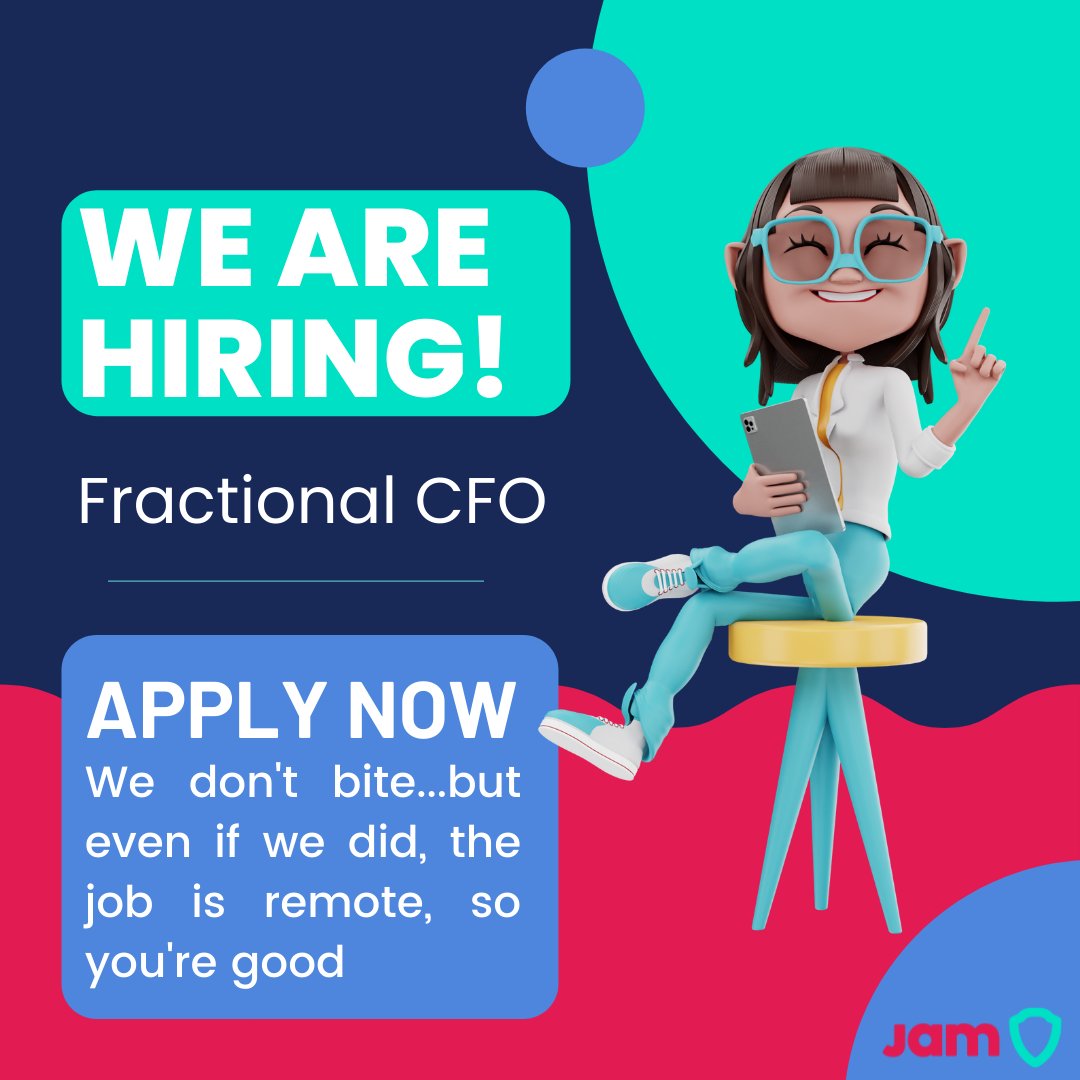 WE ARE HIRING!

Fractional CFO

APPLY NOW

We don't bite...but even if we did, the job is remote, so you're good

Jam